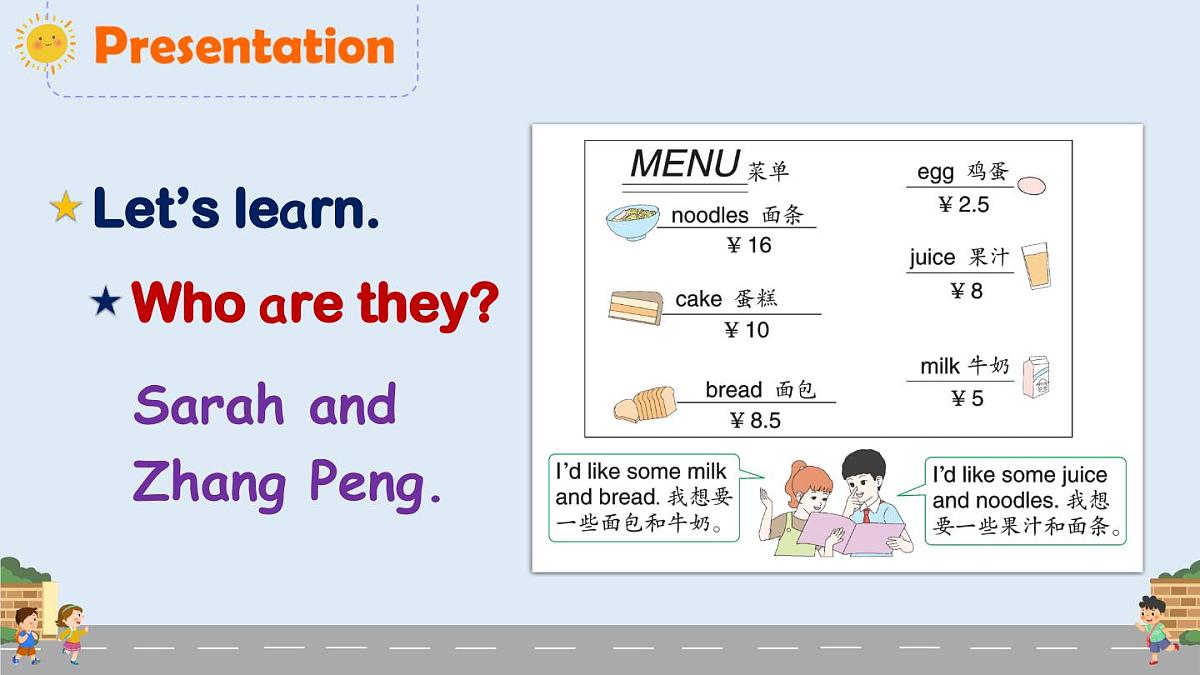 Presentation

Let's learn.

Who are they?

Sarah and Zhang Peng.

MENU 菜单

noodles 面条
¥ 16

cake 蛋糕
¥ 10

bread 面包
¥ 8.5

egg 鸡蛋
¥ 2.5

juice 果汁
¥ 8

milk 牛奶
¥ 5

I'd like some milk and bread. 我想要一些面包和牛奶。

I'd like some juice and noodles. 我想要一些果汁和面条。